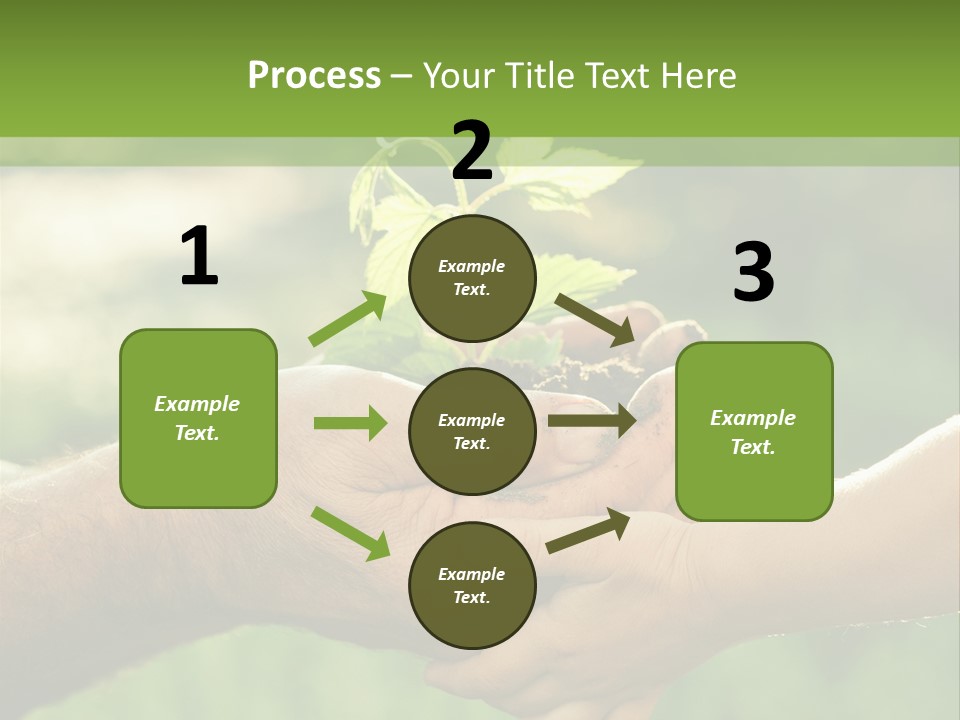 Process – Your Title Text Here

1

Example Text.

2

Example Text.

Example Text.

Example Text.

3

Example Text.